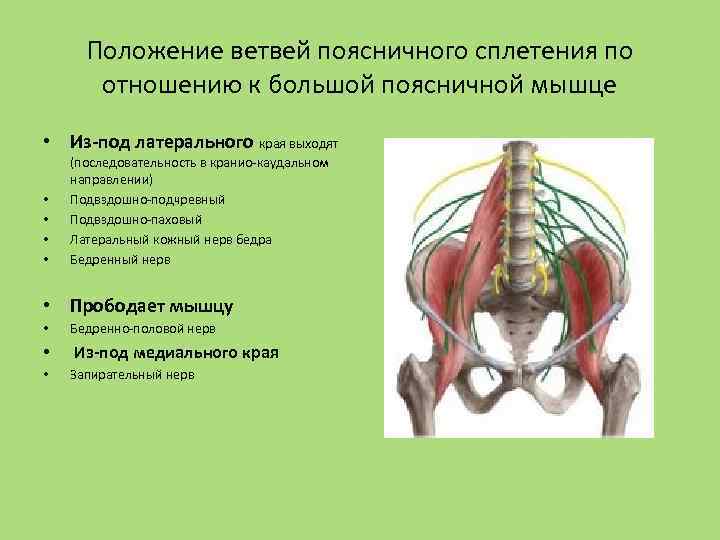 Положение ветвей поясничного сплетения по отношению к большой поясничной мышце

• **Из-под латерального** края выходят (последовательность в кранио-каудальном направлении)
• Подвздошно-подчревный
• Подвздошно-паховый
• Латеральный кожный нерв бедра
• Бедренный нерв

• **Прободает мышцу**
• Бедренно-половой нерв
• **Из-под медиального края**
• Запирательный нерв